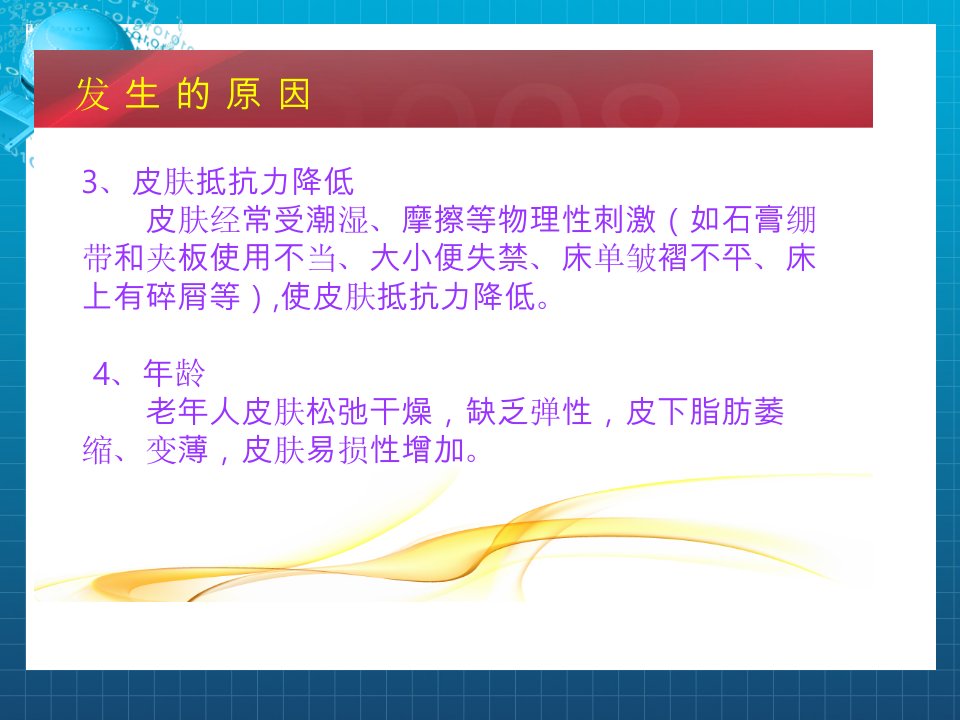 发生的原因

3、皮肤抵抗力降低

皮肤经常受潮湿、摩擦等物理性刺激（如石膏绷带和夹板使用不当、大小便失禁、床单皱褶不平、床上有碎屑等）,使皮肤抵抗力降低。

4、年龄

老年人皮肤松弛干燥，缺乏弹性，皮下脂肪萎缩、变薄，皮肤易损性增加。